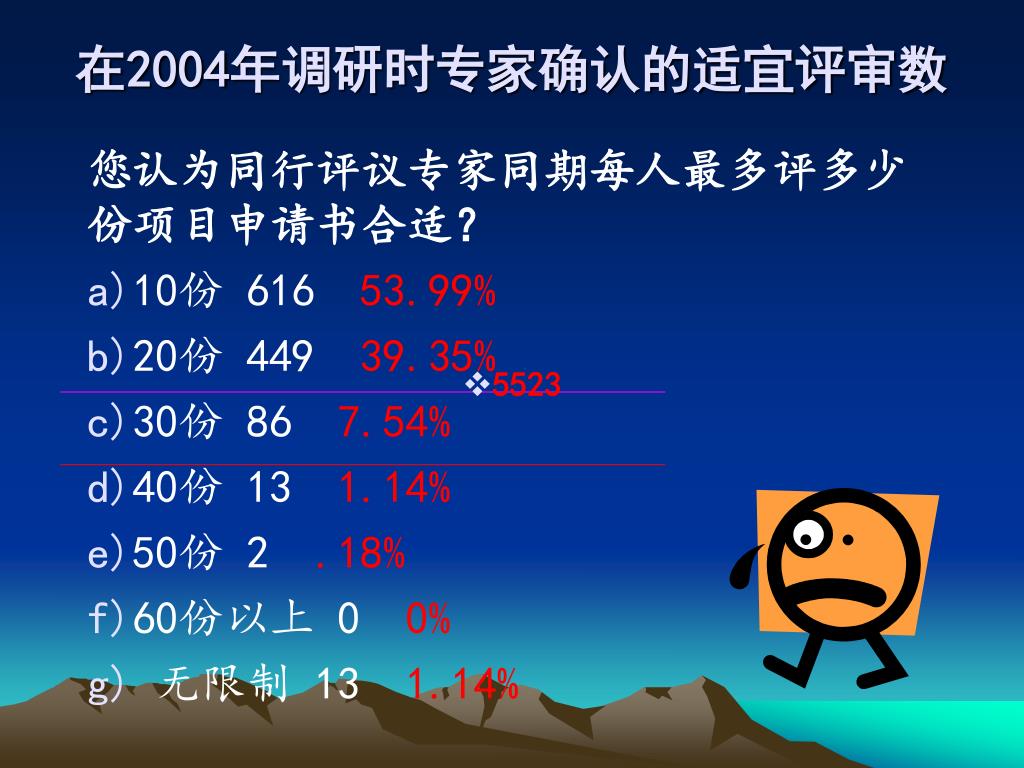 在2004年调研时专家确认的适宜评审数

您认为同行评议专家同期每人最多评多少份项目申请书合适？

a)10份 616 53.99%

b)20份 449 39.35%

❖5523

c)30份 86 7.54%

d)40份 13 1.14%

e)50份 2 .18%

f)60份以上 0 0%

g) 无限制 13 1.14%